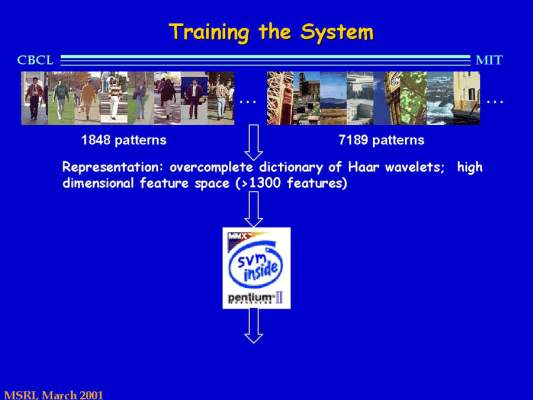 Training the System

CBCL

MIT

...

...

1848 patterns

7189 patterns

Representation: overcomplete dictionary of Haar wavelets; high dimensional feature space (>1300 features)

MMX

svm inside

pentium II

MSRI, March 2001